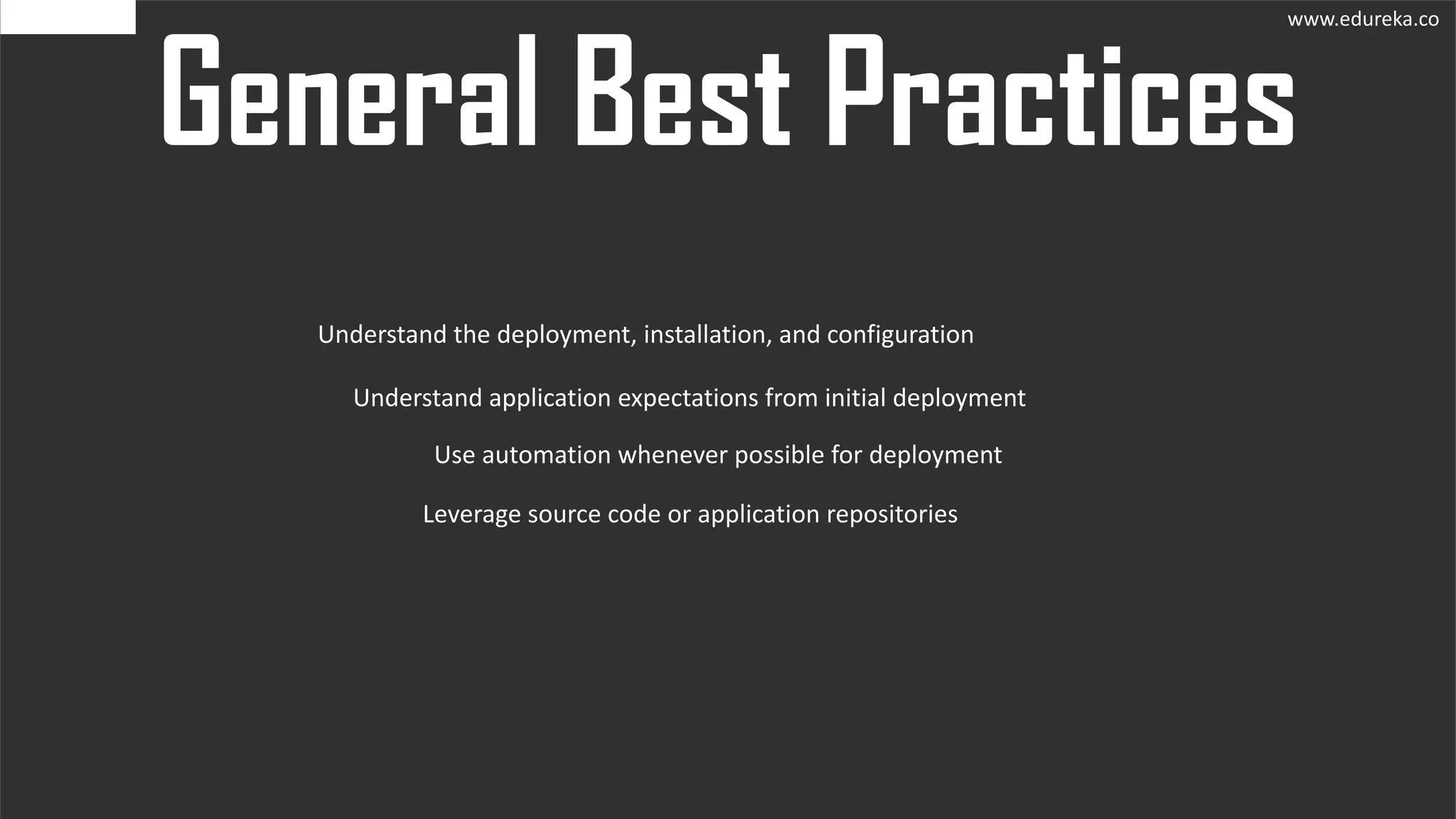 www.edureka.co

General Best Practices

Understand the deployment, installation, and configuration

Understand application expectations from initial deployment

Use automation whenever possible for deployment

Leverage source code or application repositories